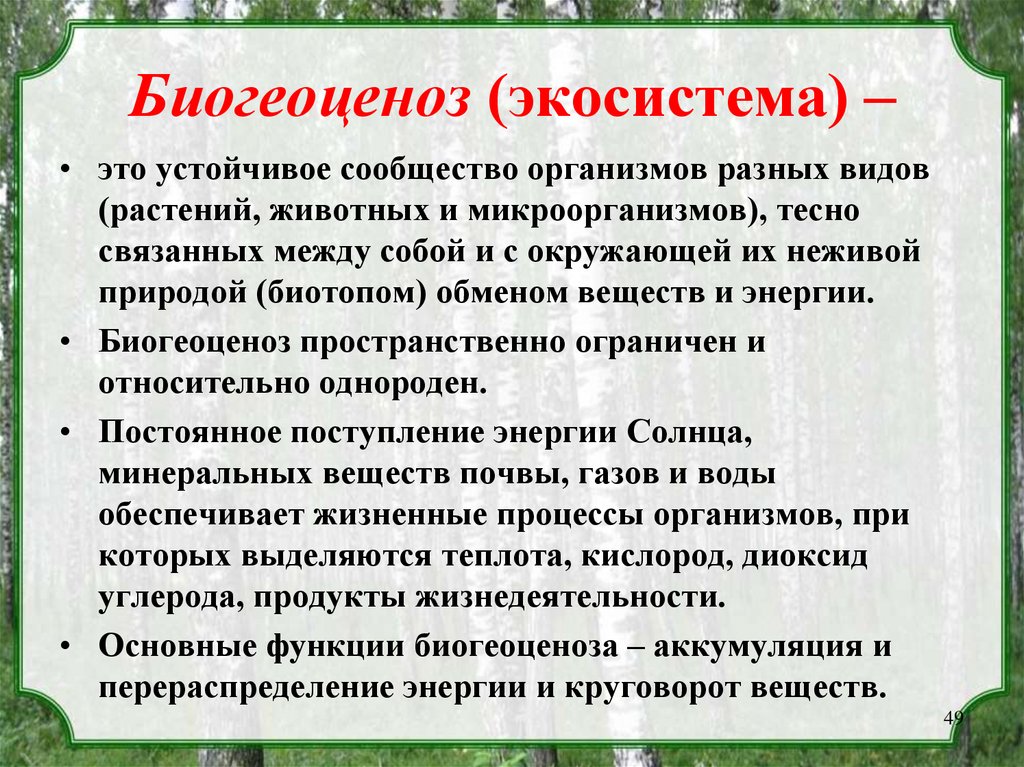 Биогеоценоз (экосистема) –

• это устойчивое сообщество организмов разных видов (растений, животных и микроорганизмов), тесно связанных между собой и с окружающей их неживой природой (биотопом) обменом веществ и энергии.

• Биогеоценоз пространственно ограничен и относительно однороден.

• Постоянное поступление энергии Солнца, минеральных веществ почвы, газов и воды обеспечивает жизненные процессы организмов, при которых выделяются теплота, кислород, диоксид углерода, продукты жизнедеятельности.

• Основные функции биогеоценоза – аккумуляция и перераспределение энергии и круговорот веществ.

49